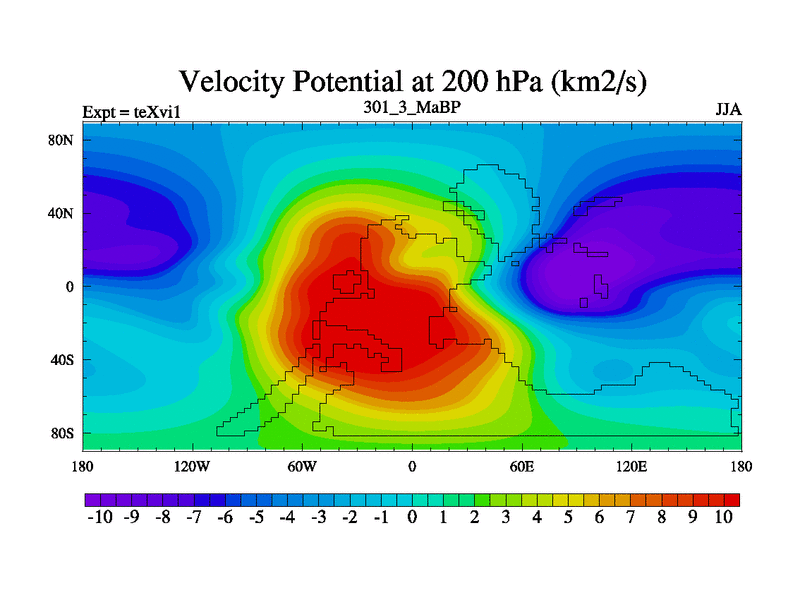 Velocity Potential at 200 hPa (km2/s)

Expt = teXvi1

301_3_MaBP

JJA

80N
40N
0
40S
80S

180 120W 60W 0 60E 120E 180

-10 -9 -8 -7 -6 -5 -4 -3 -2 -1 0 1 2 3 4 5 6 7 8 9 10